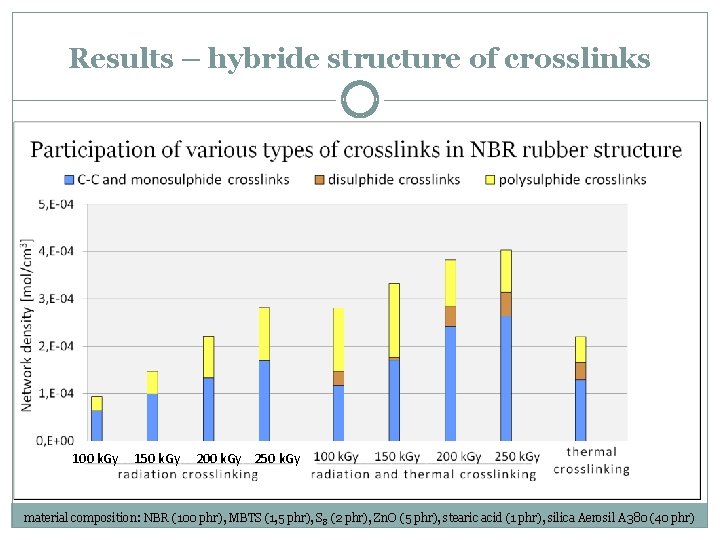 Results – hybride structure of crosslinks

Participation of various types of crosslinks in NBR rubber structure

C-C and monosulphide crosslinks
disulphide crosslinks
polysulphide crosslinks

Network density [mol/cm$^3$]

5,E-04
4,E-04
3,E-04
2,E-04
1,E-04
0,E+00

100 kGy
150 kGy
200 kGy
250 kGy
radiation crosslinking

100 kGy
150 kGy
200 kGy
250 kGy
radiation and thermal crosslinking

thermal crosslinking

material composition: NBR (100 phr), MBTS (1,5 phr), $S_8$ (2 phr), ZnO (5 phr), stearic acid (1 phr), silica Aerosil A380 (40 phr)